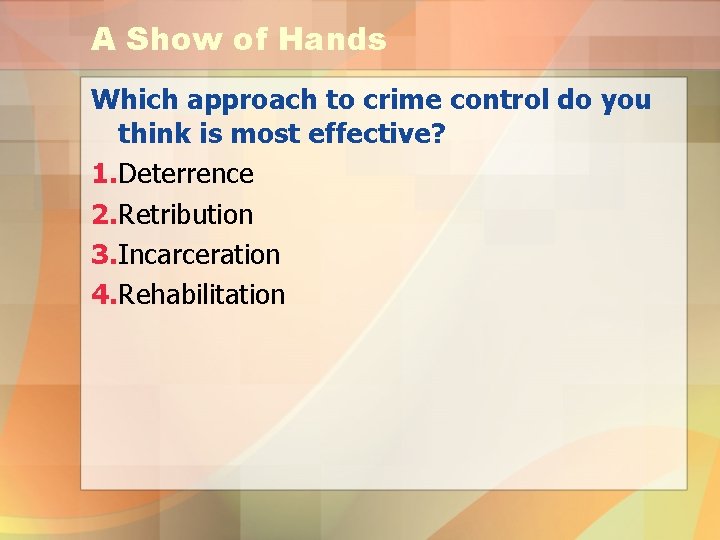 A Show of Hands

Which approach to crime control do you think is most effective?

1.Deterrence
2.Retribution
3.Incarceration
4.Rehabilitation